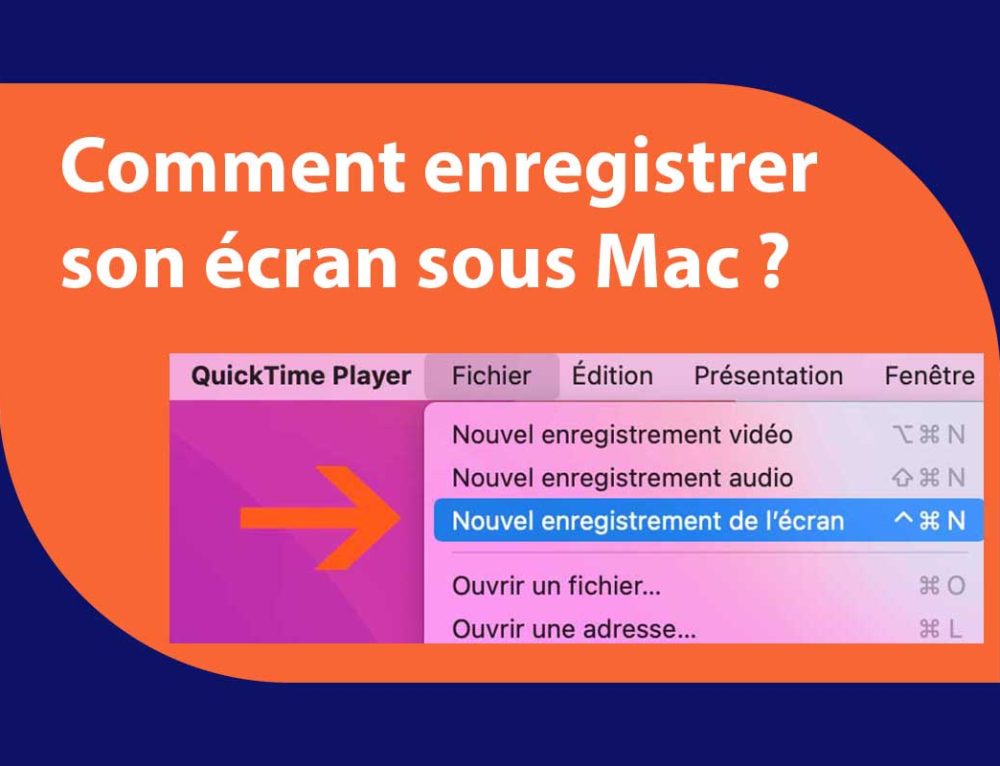 Comment enregistrer son écran sous Mac ?

QuickTime Player Fichier Édition Présentation Fenêtre

Nouvel enregistrement vidéo ⌥⌘N
Nouvel enregistrement audio ⇧⌘N
Nouvel enregistrement de l'écran ^⌘N
Ouvrir un fichier... ⌘O
Ouvrir une adresse... ⌘L